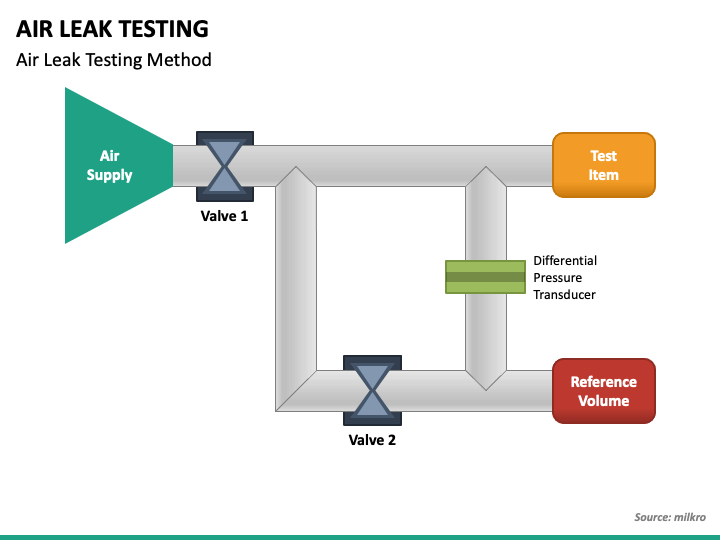 AIR LEAK TESTING

Air Leak Testing Method

Air Supply

Valve 1

Test Item

Differential Pressure Transducer

Valve 2

Reference Volume

Source: milkro